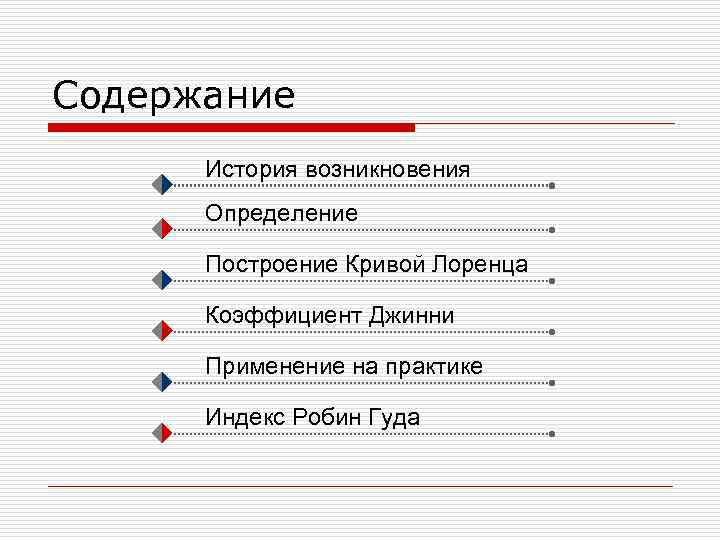 Содержание

История возникновения

Определение

Построение Кривой Лоренца

Коэффициент Джинни

Применение на практике

Индекс Робин Гуда